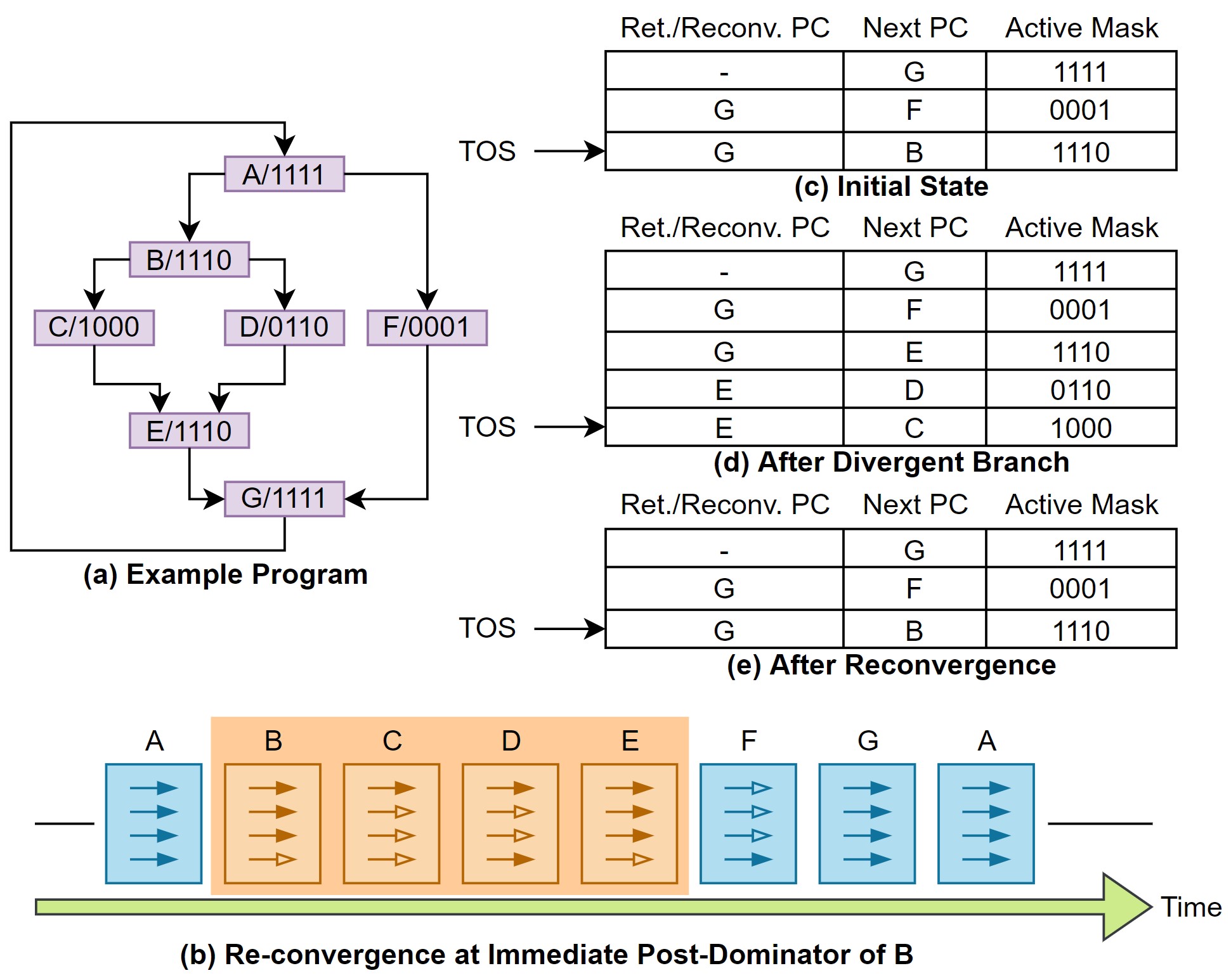 A/1111

B/1110

C/1000

D/0110

F/0001

E/1110

G/1111

(a) Example Program

| Ret./Reconv. PC | Next PC | Active Mask |
|---|---|---|
| - | G | 1111 |
| G | F | 0001 |
| G | B | 1110 |

TOS

(c) Initial State

| Ret./Reconv. PC | Next PC | Active Mask |
|---|---|---|
| - | G | 1111 |
| G | F | 0001 |
| G | E | 1110 |
| E | D | 0110 |
| E | C | 1000 |

TOS

(d) After Divergent Branch

| Ret./Reconv. PC | Next PC | Active Mask |
|---|---|---|
| - | G | 1111 |
| G | F | 0001 |
| G | B | 1110 |

TOS

(e) After Reconvergence

A B C D E F G A

Time

(b) Re-convergence at Immediate Post-Dominator of B